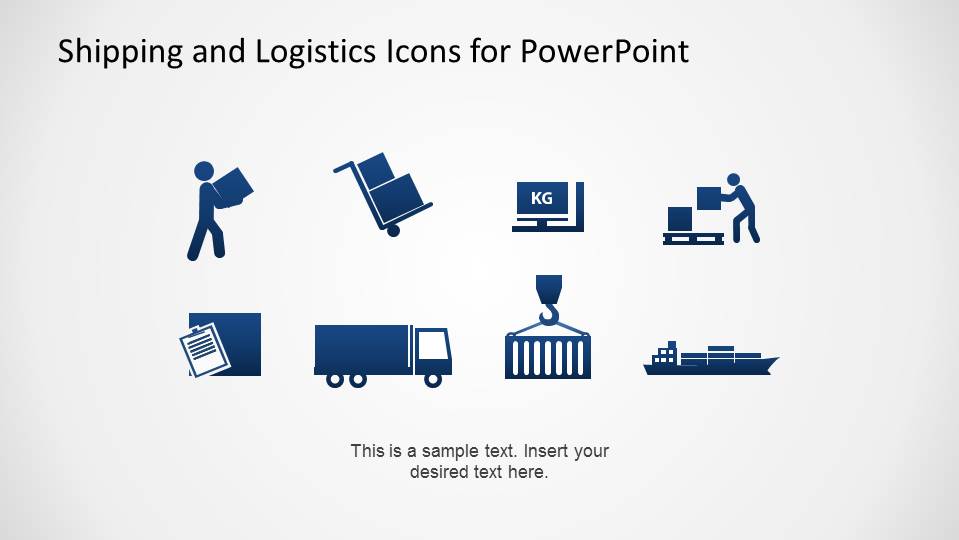 Shipping and Logistics Icons for PowerPoint

KG

This is a sample text. Insert your desired text here.